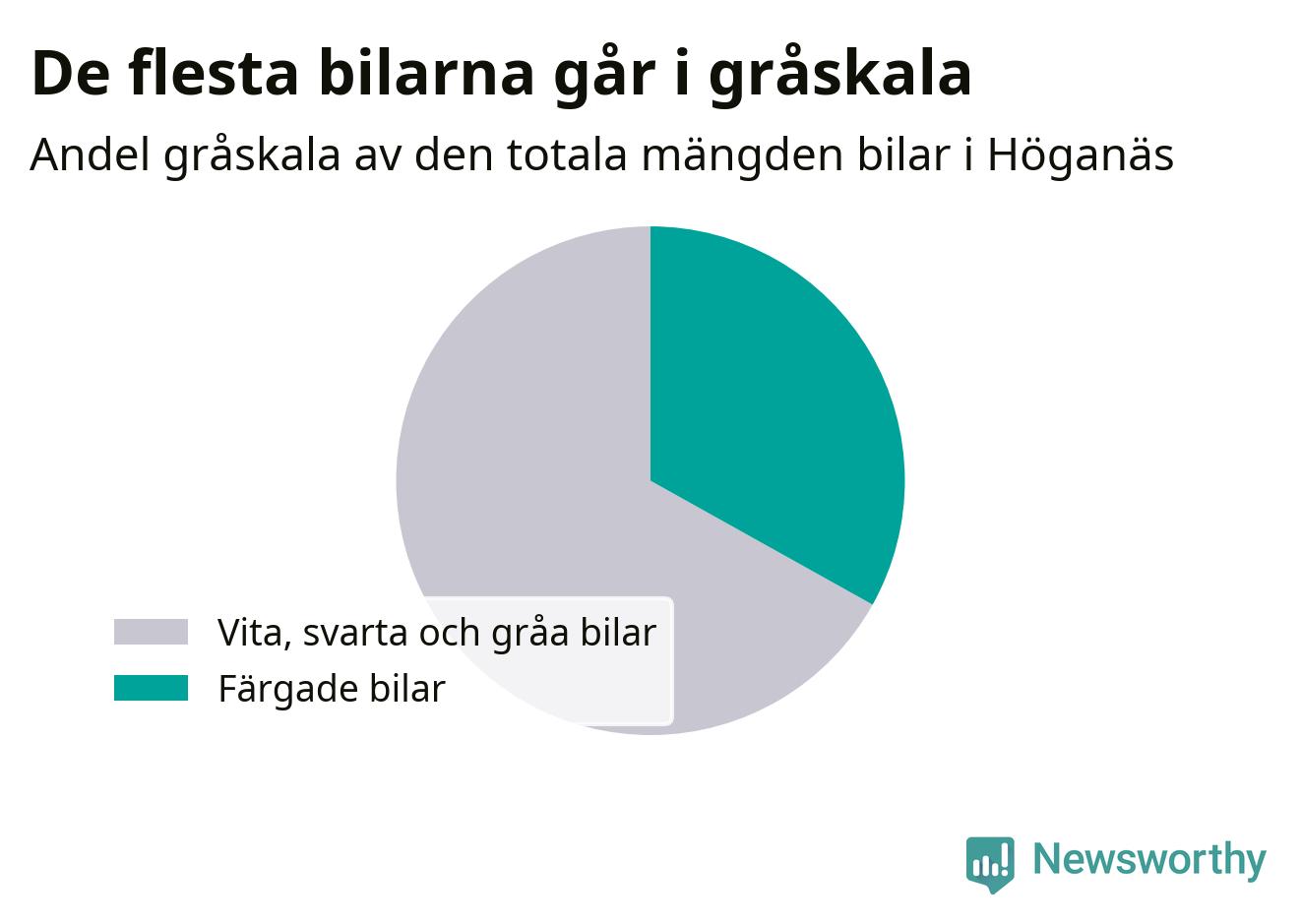 De flesta bilarna går i gråskala

Andel gråskala av den totala mängden bilar i Höganäs

Vita, svarta och gråa bilar
Färgade bilar

Newsworthy